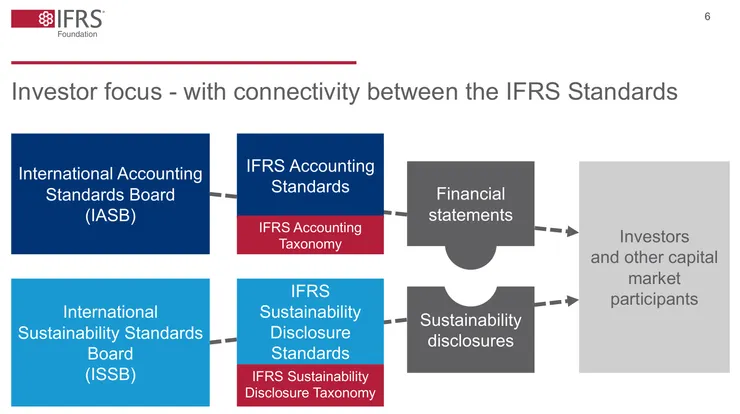 IFRS
Foundation

6

Investor focus - with connectivity between the IFRS Standards

International Accounting Standards Board (IASB)

IFRS Accounting Standards

IFRS Accounting Taxonomy

Financial statements

International Sustainability Standards Board (ISSB)

IFRS Sustainability Disclosure Standards

IFRS Sustainability Disclosure Taxonomy

Sustainability disclosures

Investors and other capital market participants